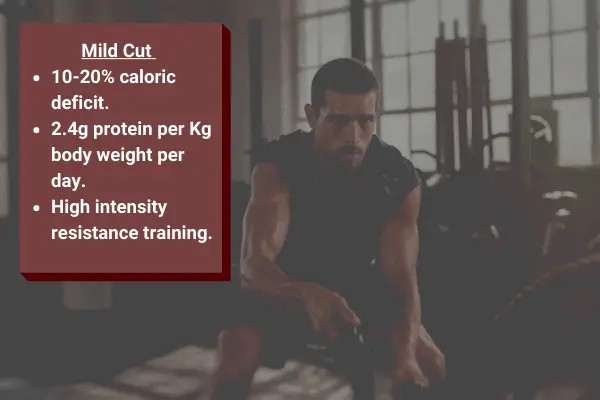 Mild Cut

- 10-20% caloric deficit.
- 2.4g protein per Kg body weight per day.
- High intensity resistance training.